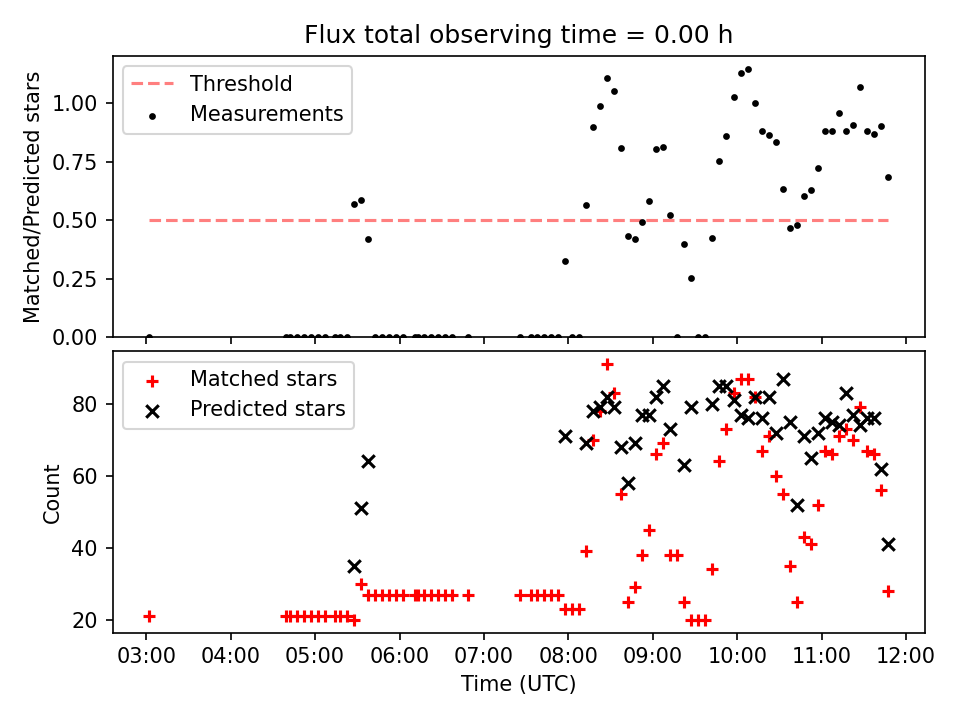 Flux total observing time = 0.00 h

Threshold
Measurements

Matched/Predicted stars

1.00
0.75
0.50
0.25
0.00

Matched stars
Predicted stars

Count

80
60
40
20

03:00 04:00 05:00 06:00 07:00 08:00 09:00 10:00 11:00 12:00
Time (UTC)